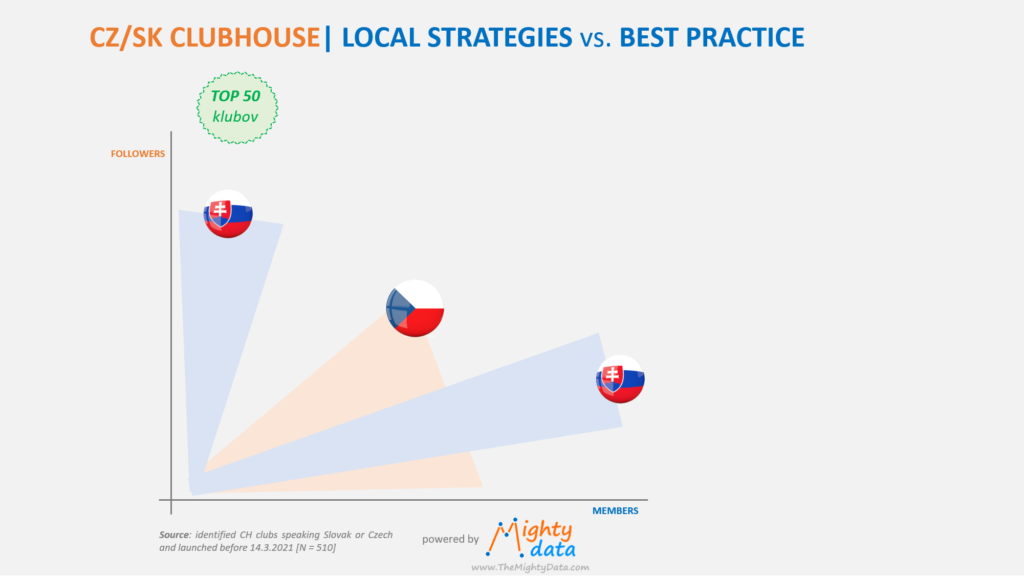 CZ/SK CLUBHOUSE| LOCAL STRATEGIES vs. BEST PRACTICE

TOP 50 klubov

FOLLOWERS

MEMBERS

Source: identified CH clubs speaking Slovak or Czech and launched before 14.3.2021 [N = 510]

powered by Mighty data

www.TheMightyData.com